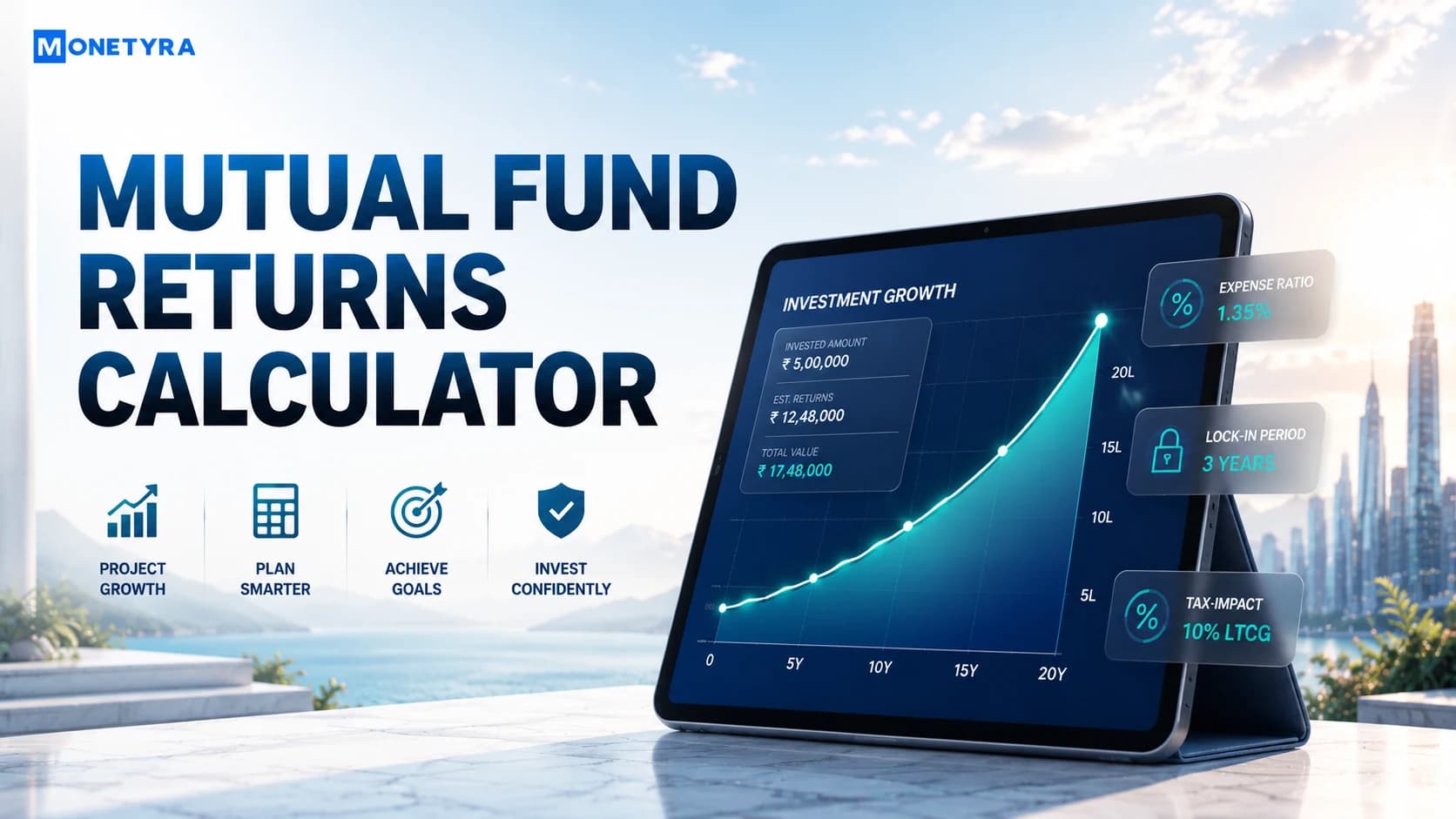 MONETYRA

MUTUAL FUND RETURNS CALCULATOR

PROJECT GROWTH

PLAN SMARTER

ACHIEVE GOALS

INVEST CONFIDENTLY

INVESTMENT GROWTH

INVESTED AMOUNT
₹ 5,00,000

EST. RETURNS
₹ 12,48,000

TOTAL VALUE
₹ 17,48,000

20L
15L
10L
5L

0
5Y
10Y
15Y
20Y

EXPENSE RATIO
1.35%

LOCK-IN PERIOD
3 YEARS

TAX-IMPACT
10% LTCG